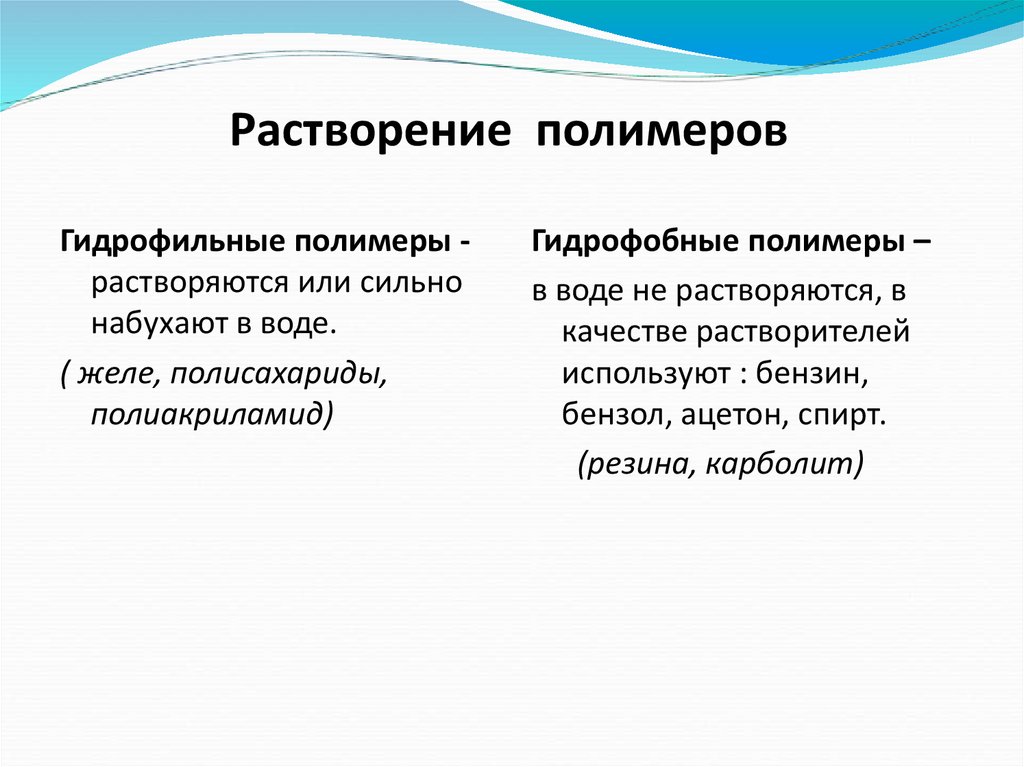 Растворение полимеров

Гидрофильные полимеры - растворяются или сильно набухают в воде.

( желе, полисахариды, полиакриламид)

Гидрофобные полимеры –

в воде не растворяются, в качестве растворителей используют : бензин, бензол, ацетон, спирт.

(резина, карболит)